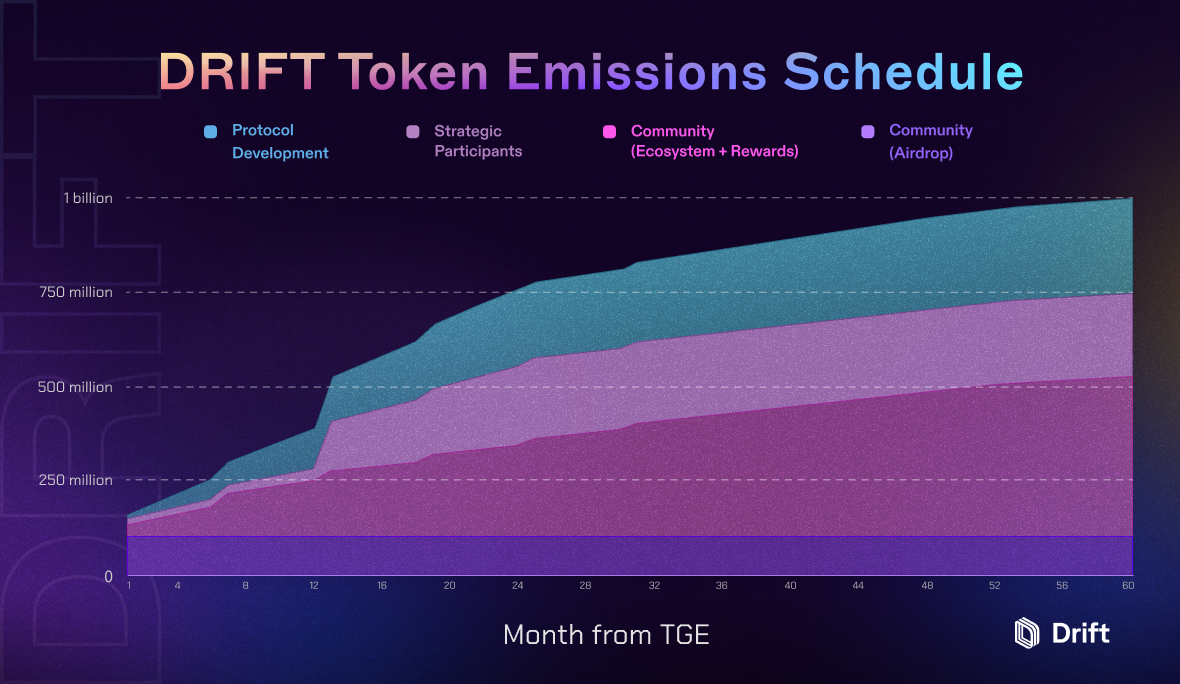 DRIFT Token Emissions Schedule

Protocol Development

Strategic Participants

Community (Ecosystem + Rewards)

Community (Airdrop)

1 billion
750 million
500 million
250 million
0

1 4 8 12 16 20 24 28 32 36 40 44 48 52 56 60

Month from TGE

Drift